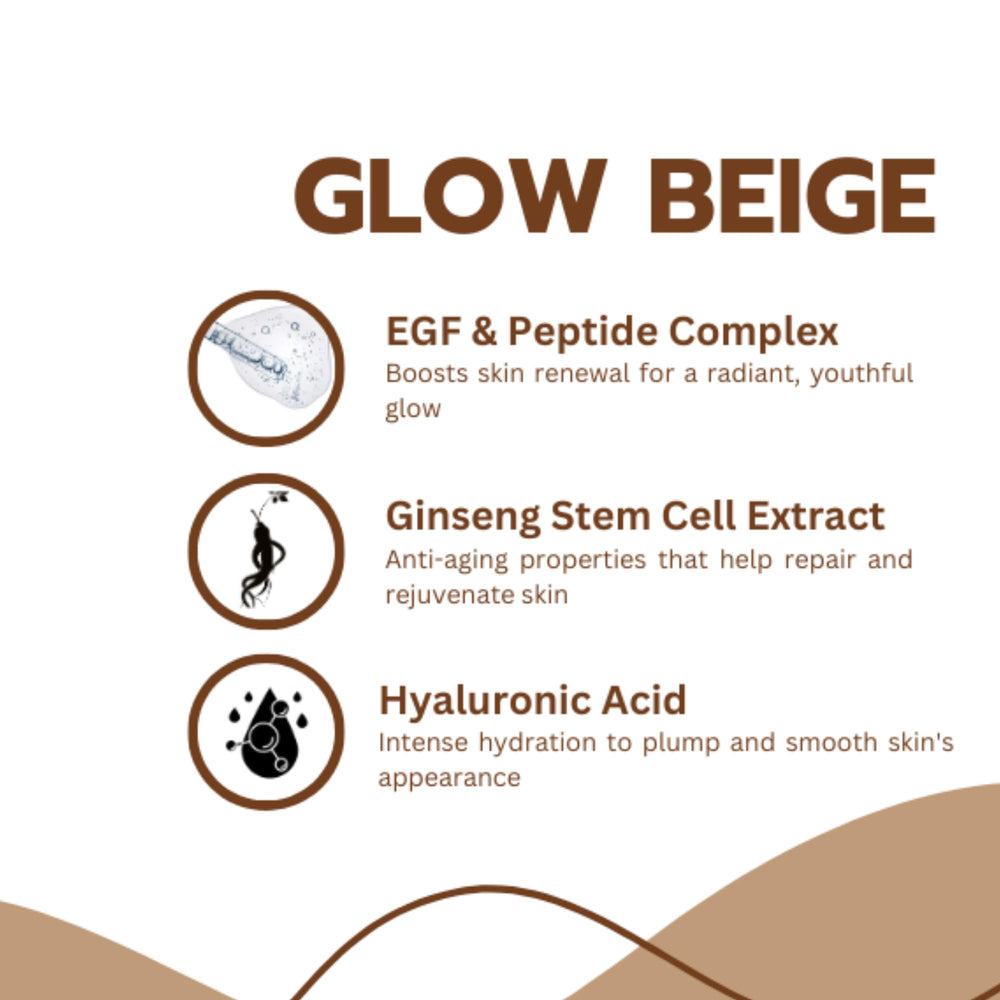 GLOW BEIGE

EGF & Peptide Complex
Boosts skin renewal for a radiant, youthful glow

Ginseng Stem Cell Extract
Anti-aging properties that help repair and rejuvenate skin

Hyaluronic Acid
Intense hydration to plump and smooth skin's appearance